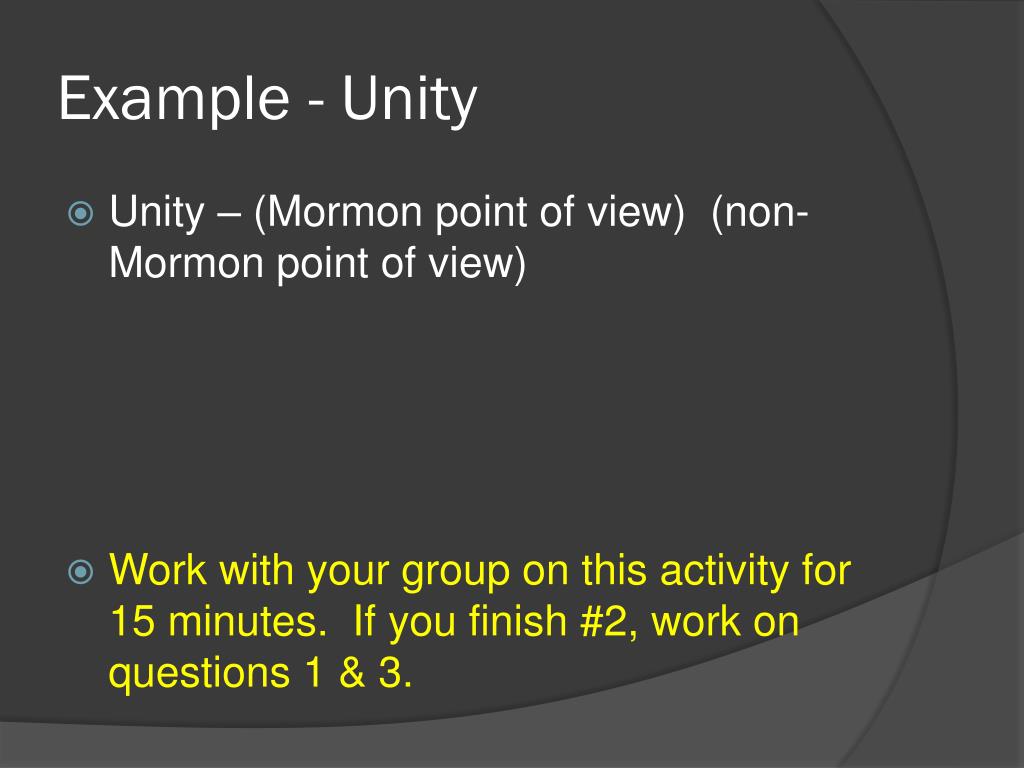 Example - Unity

Unity – (Mormon point of view) (non-Mormon point of view)

Work with your group on this activity for 15 minutes. If you finish #2, work on questions 1 & 3.